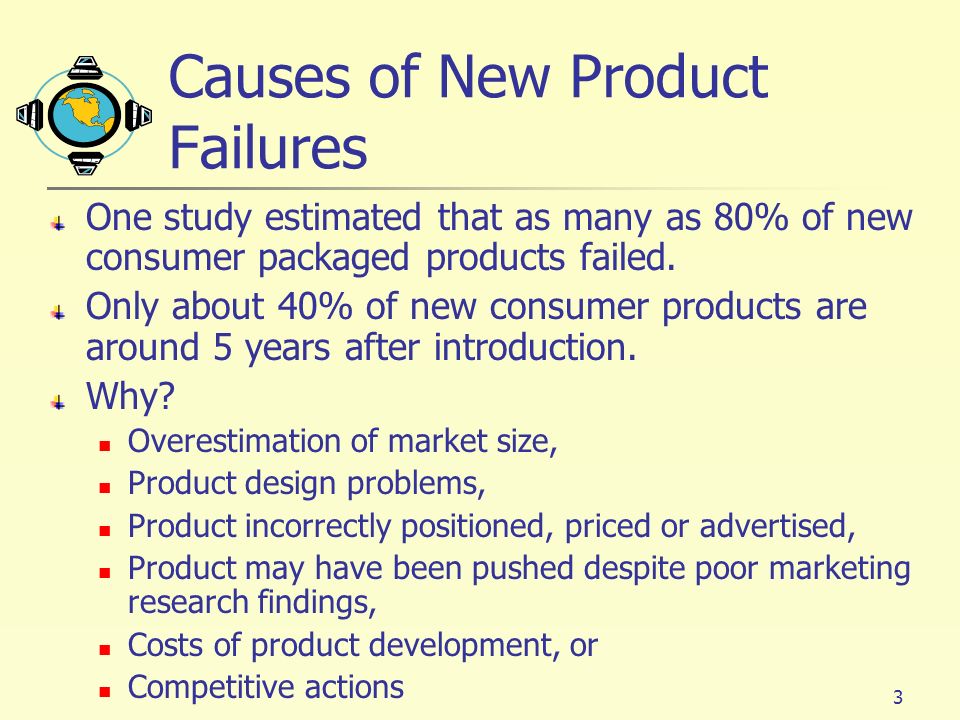 Causes of New Product Failures

One study estimated that as many as 80% of new consumer packaged products failed.

Only about 40% of new consumer products are around 5 years after introduction.

Why?

Overestimation of market size,

Product design problems,

Product incorrectly positioned, priced or advertised,

Product may have been pushed despite poor marketing research findings,

Costs of product development, or

Competitive actions

3